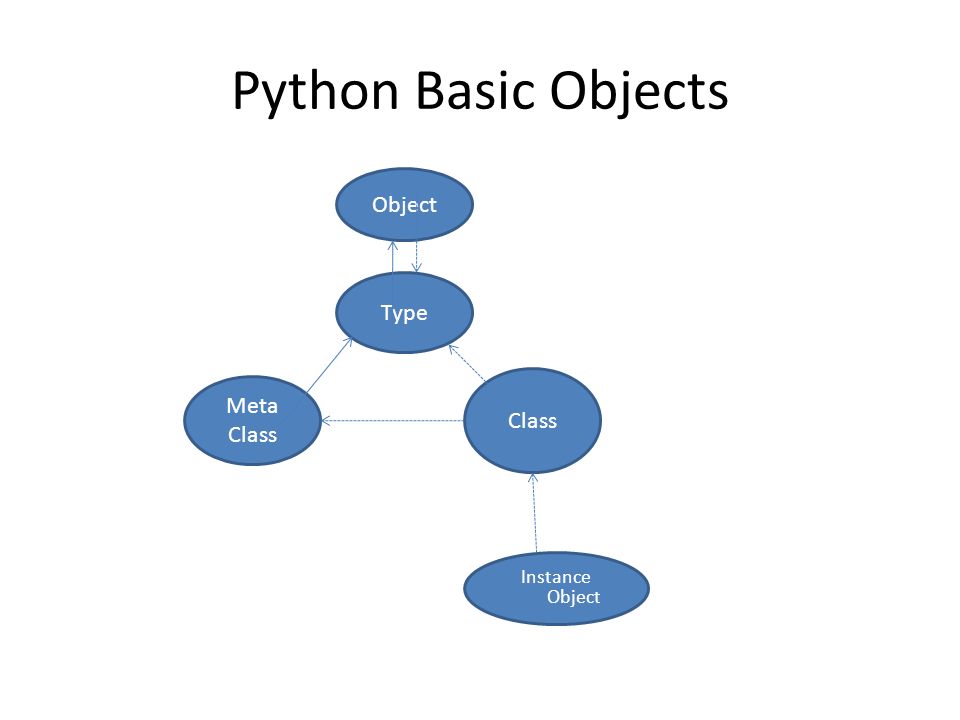 Python Basic Objects

Object

Type

Meta Class

Class

Instance Object